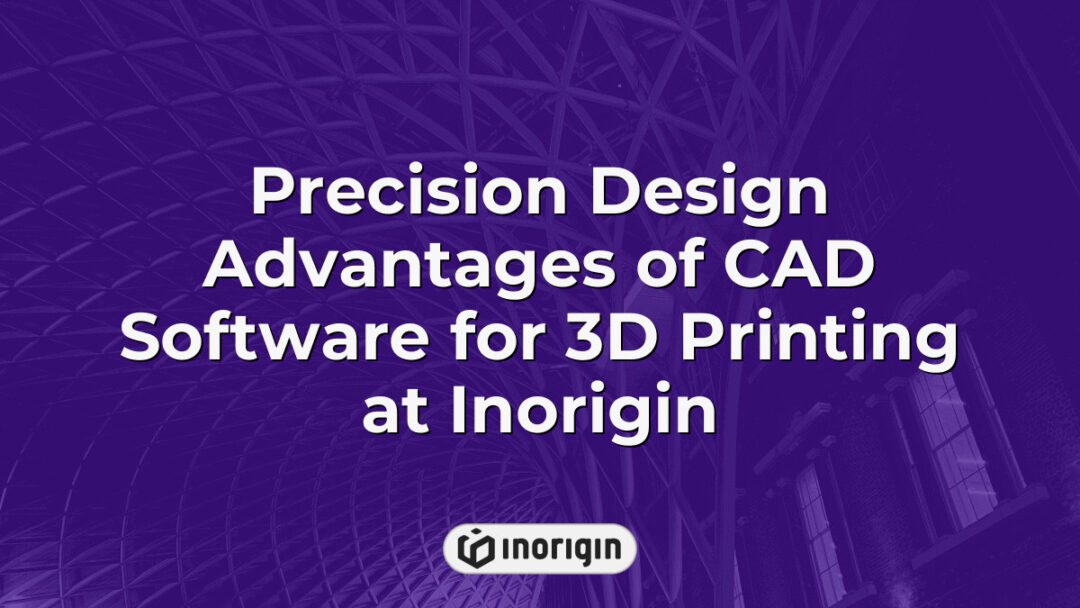 Precision Design Advantages of CAD Software for 3D Printing at Inorigin

inorigin